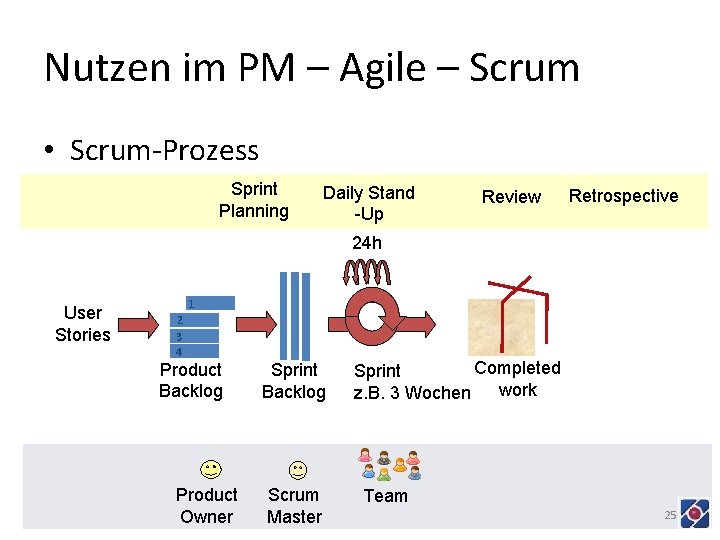 Nutzen im PM – Agile – Scrum

• Scrum-Prozess

Sprint Planning

Daily Stand -Up

Review

Retrospective

24h

User Stories

1
2
3
4

Product Backlog

Sprint Backlog

Sprint z.B. 3 Wochen

Completed work

Product Owner

Scrum Master

Team

25